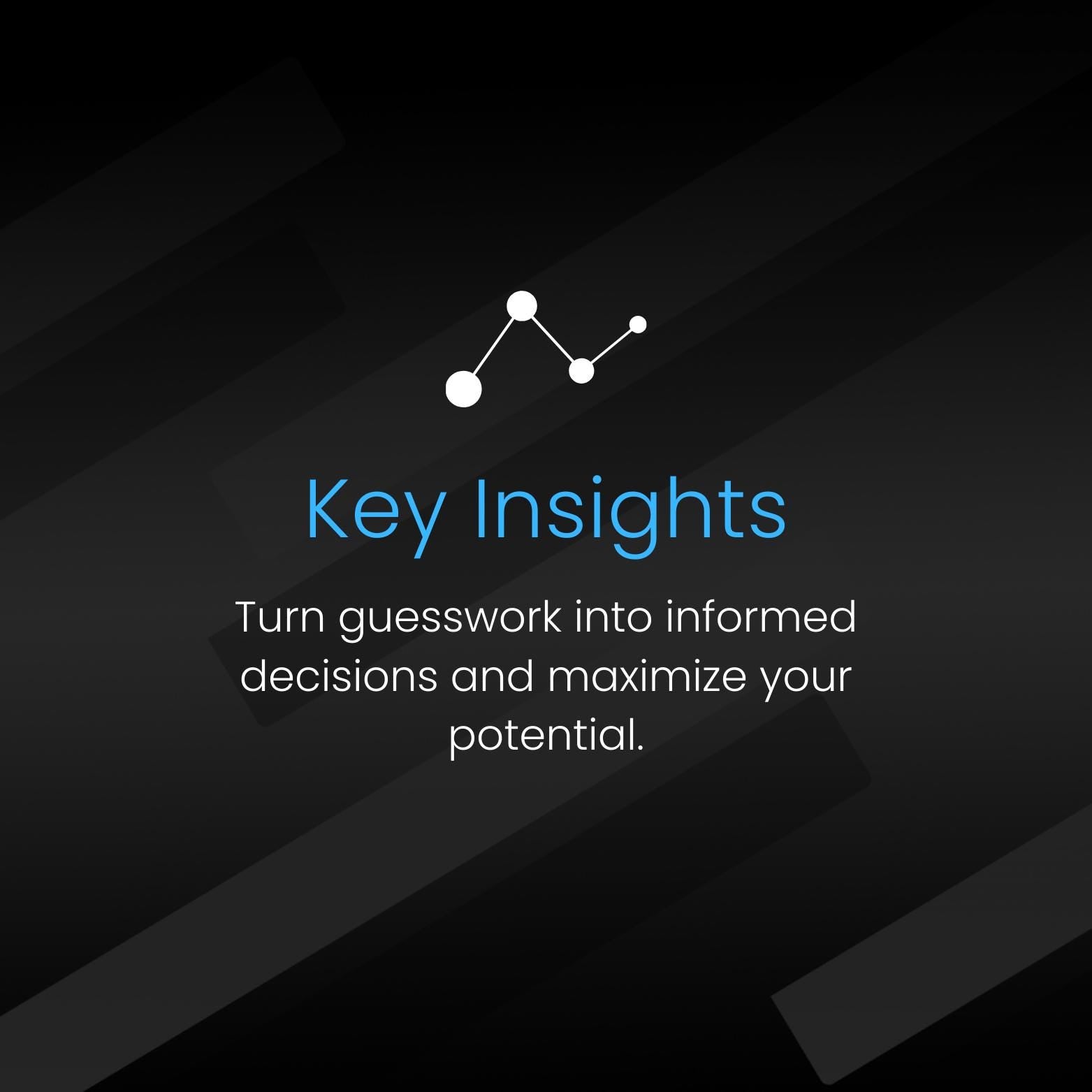 Key Insights

Turn guesswork into informed decisions and maximize your potential.